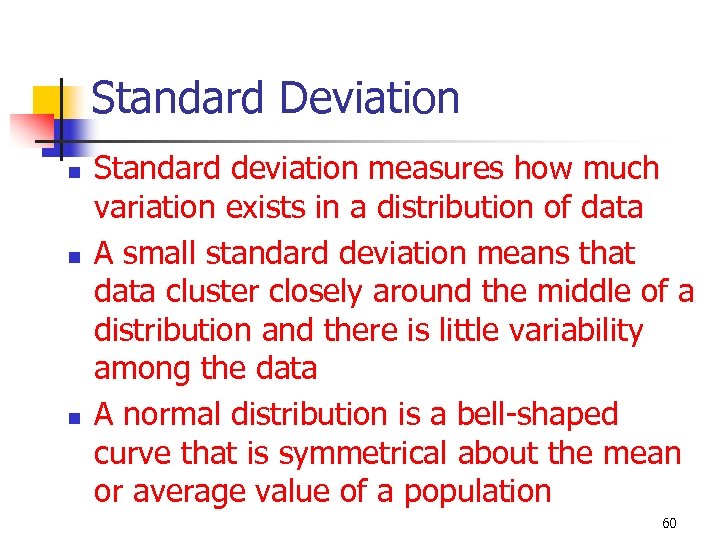 Standard Deviation

- Standard deviation measures how much variation exists in a distribution of data
- A small standard deviation means that data cluster closely around the middle of a distribution and there is little variability among the data
- A normal distribution is a bell-shaped curve that is symmetrical about the mean or average value of a population

60